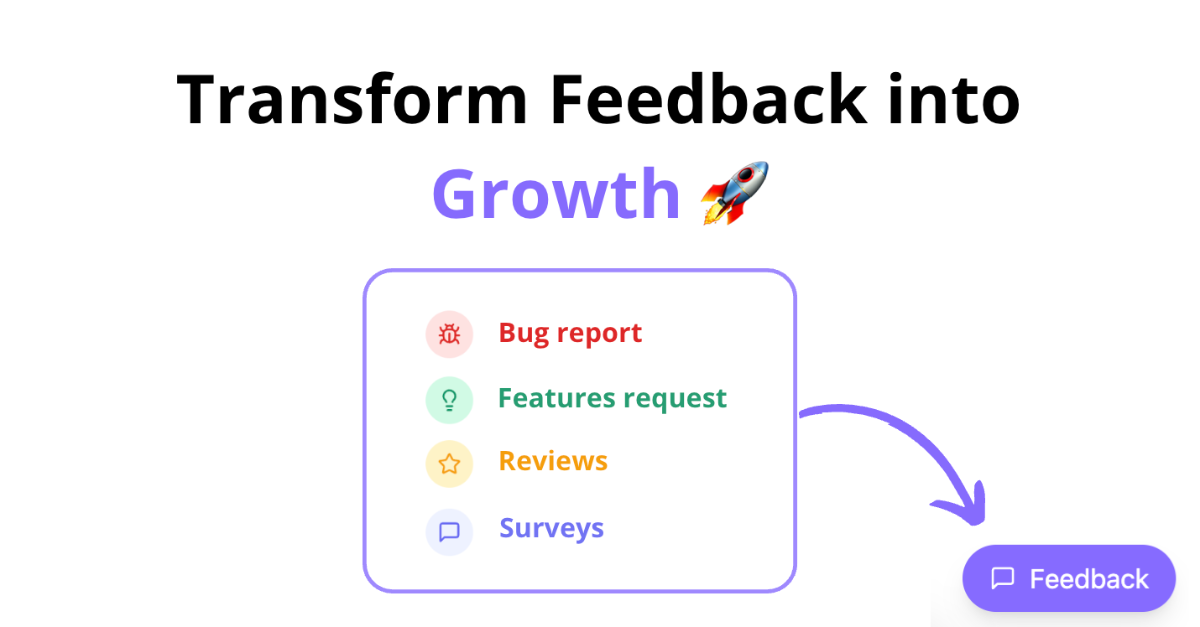 Transform Feedback into Growth 🚀

Bug report

Features request

Reviews

Surveys

Feedback